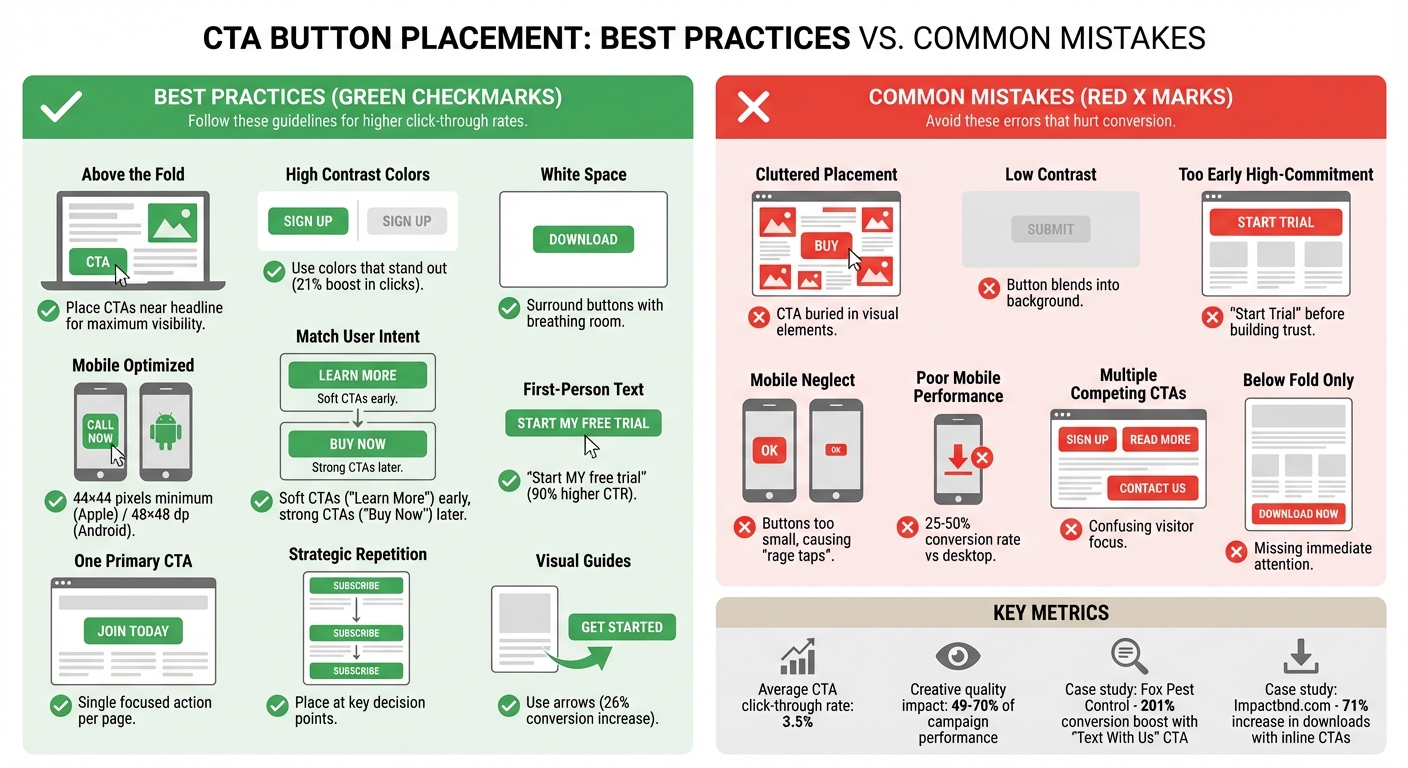 CTA BUTTON PLACEMENT: BEST PRACTICES VS. COMMON MISTAKES

BEST PRACTICES (GREEN CHECKMARKS)
Follow these guidelines for higher click-through rates.

Above the Fold
CTA
Place CTAs near headline for maximum visibility.

High Contrast Colors
SIGN UP
SIGN UP
Use colors that stand out (21% boost in clicks).

White Space
DOWNLOAD
Surround buttons with breathing room.

Mobile Optimized
CALL NOW
44×44 pixels minimum (Apple) / 48×48 dp (Android).

Match User Intent
LEARN MORE
Soft CTAs early.
BUY NOW
Strong CTAs later.
Soft CTAs ("Learn More") early, strong CTAs ("Buy Now") later.

First-Person Text
START MY FREE TRIAL
"Start MY free trial" (90% higher CTR).

One Primary CTA
JOIN TODAY
Single focused action per page.

Strategic Repetition
SUBSCRIBE
SUBSCRIBE
SUBSCRIBE
Place at key decision points.

Visual Guides
GET STARTED
Use arrows (26% conversion increase).

COMMON MISTAKES (RED X MARKS)
Avoid these errors that hurt conversion.

Cluttered Placement
BUY
CTA buried in visual elements.

Low Contrast
SUBMIT
Button blends into background.

Too Early High-Commitment
START TRIAL
"Start Trial" before building trust.

Mobile Neglect
OK
OK
Buttons too small, causing "rage taps".

Poor Mobile Performance
25-50% conversion rate vs desktop.

Multiple Competing CTAs
SIGN UP
READ MORE
CONTACT US
Confusing visitor focus.

Below Fold Only
DOWNLOAD NOW
Missing immediate attention.

KEY METRICS
Average CTA click-through rate: 3.5%
Creative quality impact: 49-70% of campaign performance
Case study: Fox Pest Control - 201% conversion boost with "Text With Us" CTA
Case study: Impactbnd.com - 71% increase in downloads with inline CTAs